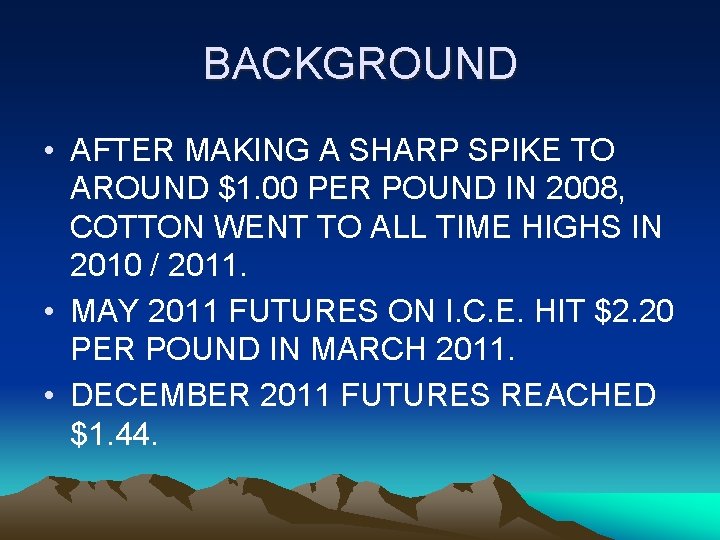 BACKGROUND

• AFTER MAKING A SHARP SPIKE TO AROUND \$1.00 PER POUND IN 2008, COTTON WENT TO ALL TIME HIGHS IN 2010 / 2011.

• MAY 2011 FUTURES ON I.C.E. HIT \$2.20 PER POUND IN MARCH 2011.

• DECEMBER 2011 FUTURES REACHED \$1.44.